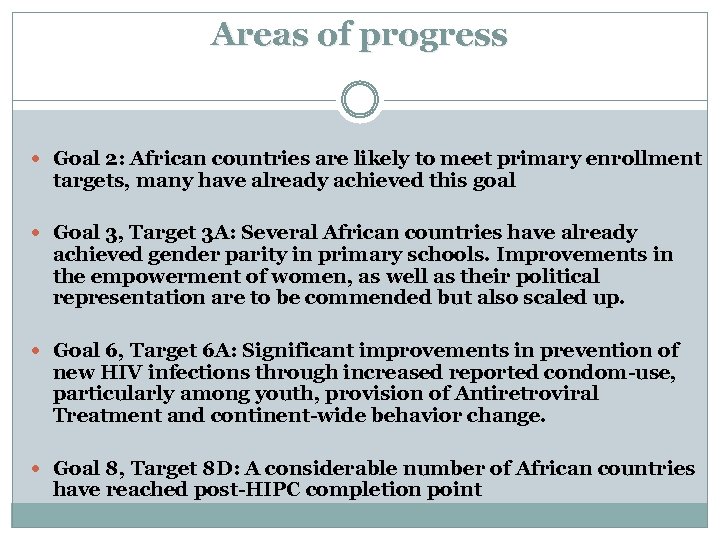 Areas of progress

Goal 2: African countries are likely to meet primary enrollment targets, many have already achieved this goal

Goal 3, Target 3A: Several African countries have already achieved gender parity in primary schools. Improvements in the empowerment of women, as well as their political representation are to be commended but also scaled up.

Goal 6, Target 6A: Significant improvements in prevention of new HIV infections through increased reported condom-use, particularly among youth, provision of Antiretroviral Treatment and continent-wide behavior change.

Goal 8, Target 8D: A considerable number of African countries have reached post-HIPC completion point